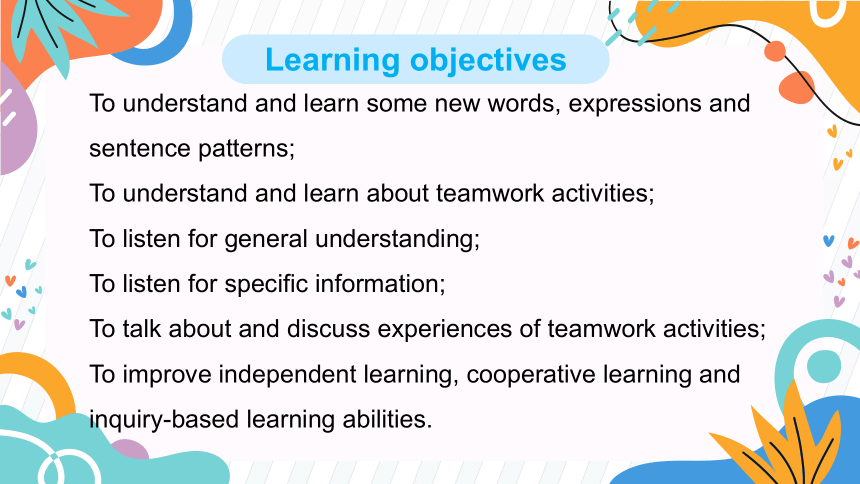 Learning objectives

To understand and learn some new words, expressions and sentence patterns;
To understand and learn about teamwork activities;
To listen for general understanding;
To listen for specific information;
To talk about and discuss experiences of teamwork activities;
To improve independent learning, cooperative learning and inquiry-based learning abilities.